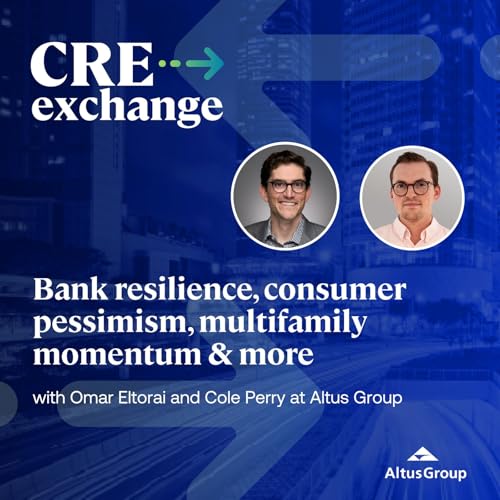 CRE exchange

Bank resilience, consumer pessimism, multifamily momentum & more

with Omar Eltorai and Cole Perry at Altus Group

AltusGroup